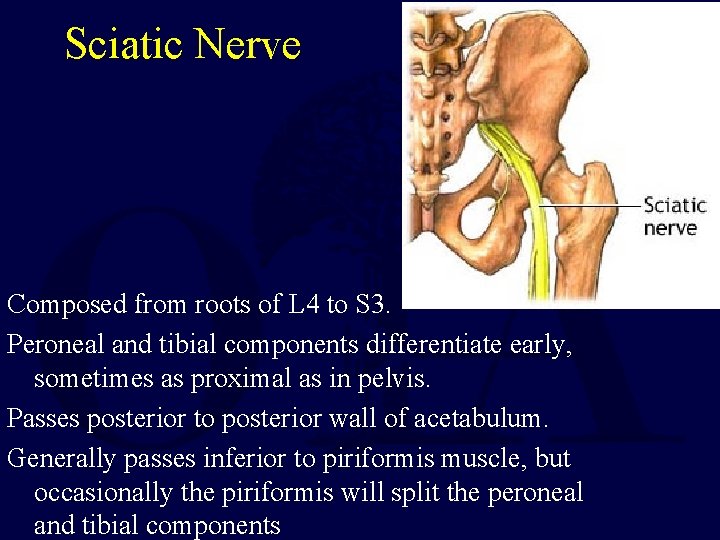 Sciatic Nerve

Sciatic nerve

Composed from roots of L4 to S3.

Peroneal and tibial components differentiate early, sometimes as proximal as in pelvis.

Passes posterior to posterior wall of acetabulum.

Generally passes inferior to piriformis muscle, but occasionally the piriformis will split the peroneal and tibial components